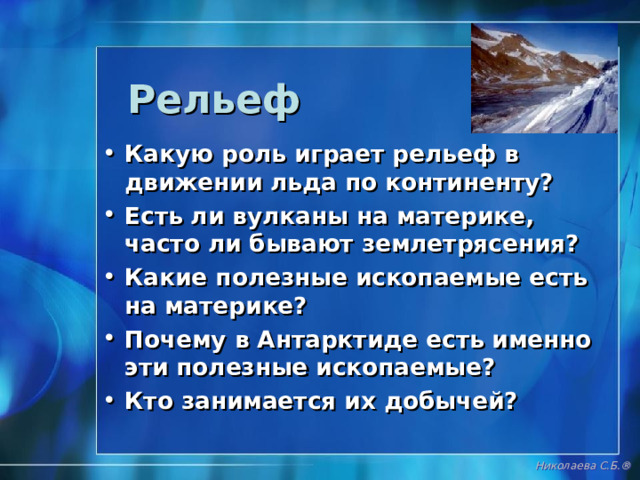 Рельеф

• Какую роль играет рельеф в движении льда по континенту?
• Есть ли вулканы на материке, часто ли бывают землетрясения?
• Какие полезные ископаемые есть на материке?
• Почему в Антарктиде есть именно эти полезные ископаемые?
• Кто занимается их добычей?

Николаева С.Б.®